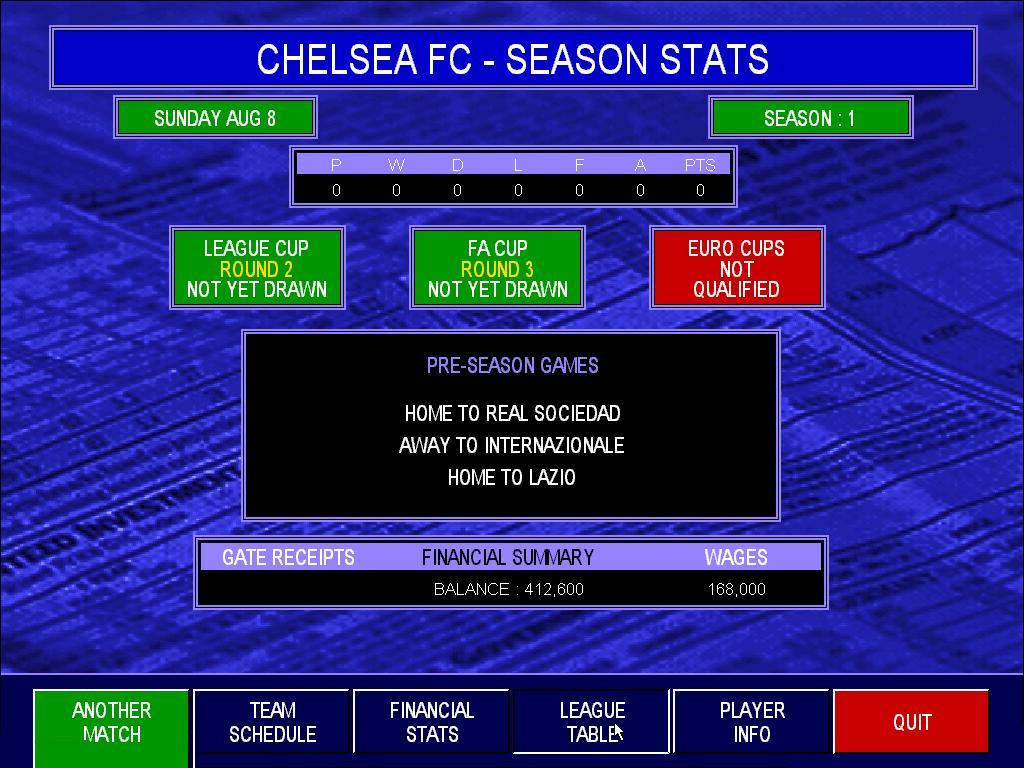 CHELSEA FC - SEASON STATS

SUNDAY AUG 8

SEASON : 1

| P | W | D | L | F | A | PTS |
|---|---|---|---|---|---|---|
| 0 | 0 | 0 | 0 | 0 | 0 | 0 |

LEAGUE CUP
ROUND 2
NOT YET DRAWN

FA CUP
ROUND 3
NOT YET DRAWN

EURO CUPS
NOT
QUALIFIED

PRE-SEASON GAMES

HOME TO REAL SOCIEDAD
AWAY TO INTERNAZIONALE
HOME TO LAZIO

| GATE RECEIPTS | FINANCIAL SUMMARY | WAGES |
|---|---|---|
| | BALANCE : 412,600 | 168,000 |

ANOTHER MATCH

TEAM SCHEDULE

FINANCIAL STATS

LEAGUE TABLE

PLAYER INFO

QUIT